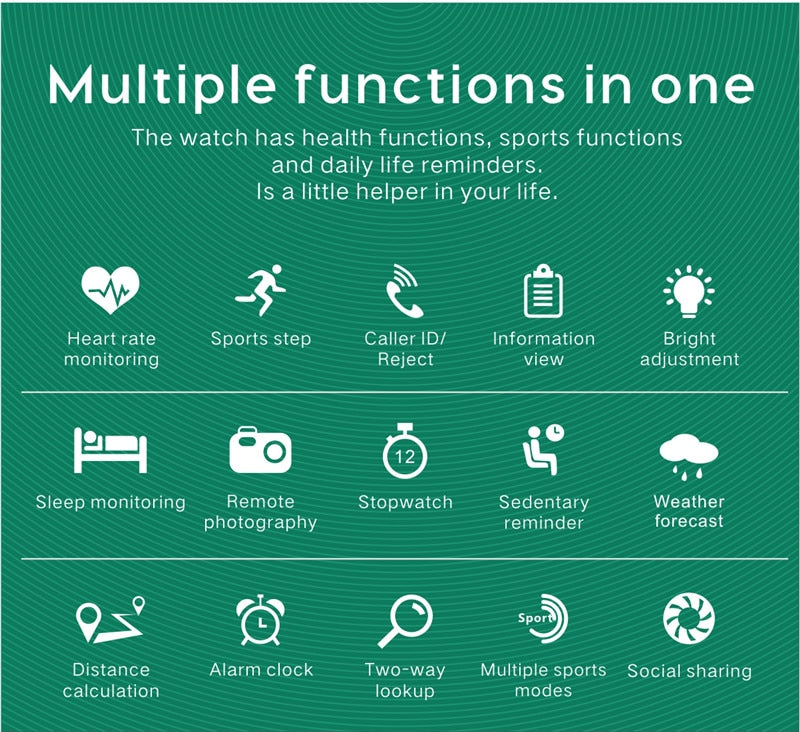 Multiple functions in one

The watch has health functions, sports functions and daily life reminders.
Is a little helper in your life.

Heart rate monitoring

Sports step

Caller ID/ Reject

Information view

Bright adjustment

Sleep monitoring

Remote photography

12

Stopwatch

Sedentary reminder

Weather forecast

Distance calculation

Alarm clock

Two-way lookup

Sport

Multiple sports modes

Social sharing